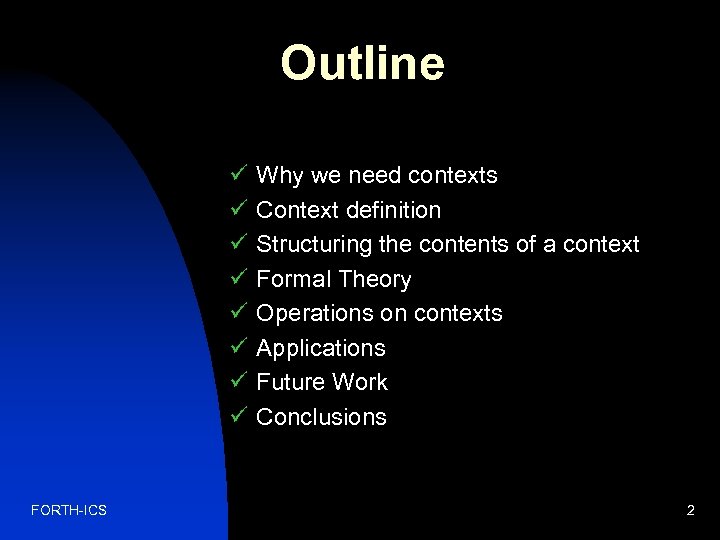 Outline

✓ Why we need contexts
✓ Context definition
✓ Structuring the contents of a context
✓ Formal Theory
✓ Operations on contexts
✓ Applications
✓ Future Work
✓ Conclusions

FORTH-ICS

2